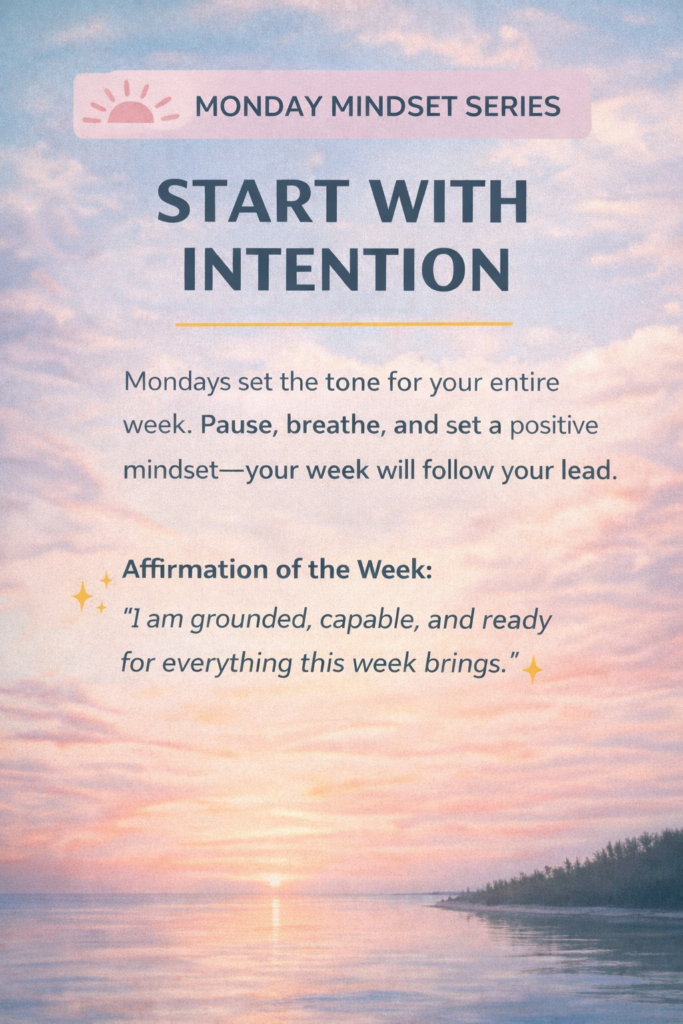 MONDAY MINDSET SERIES

START WITH INTENTION

Mondays set the tone for your entire week. Pause, breathe, and set a positive mindset—your week will follow your lead.

Affirmation of the Week:
"I am grounded, capable, and ready for everything this week brings."